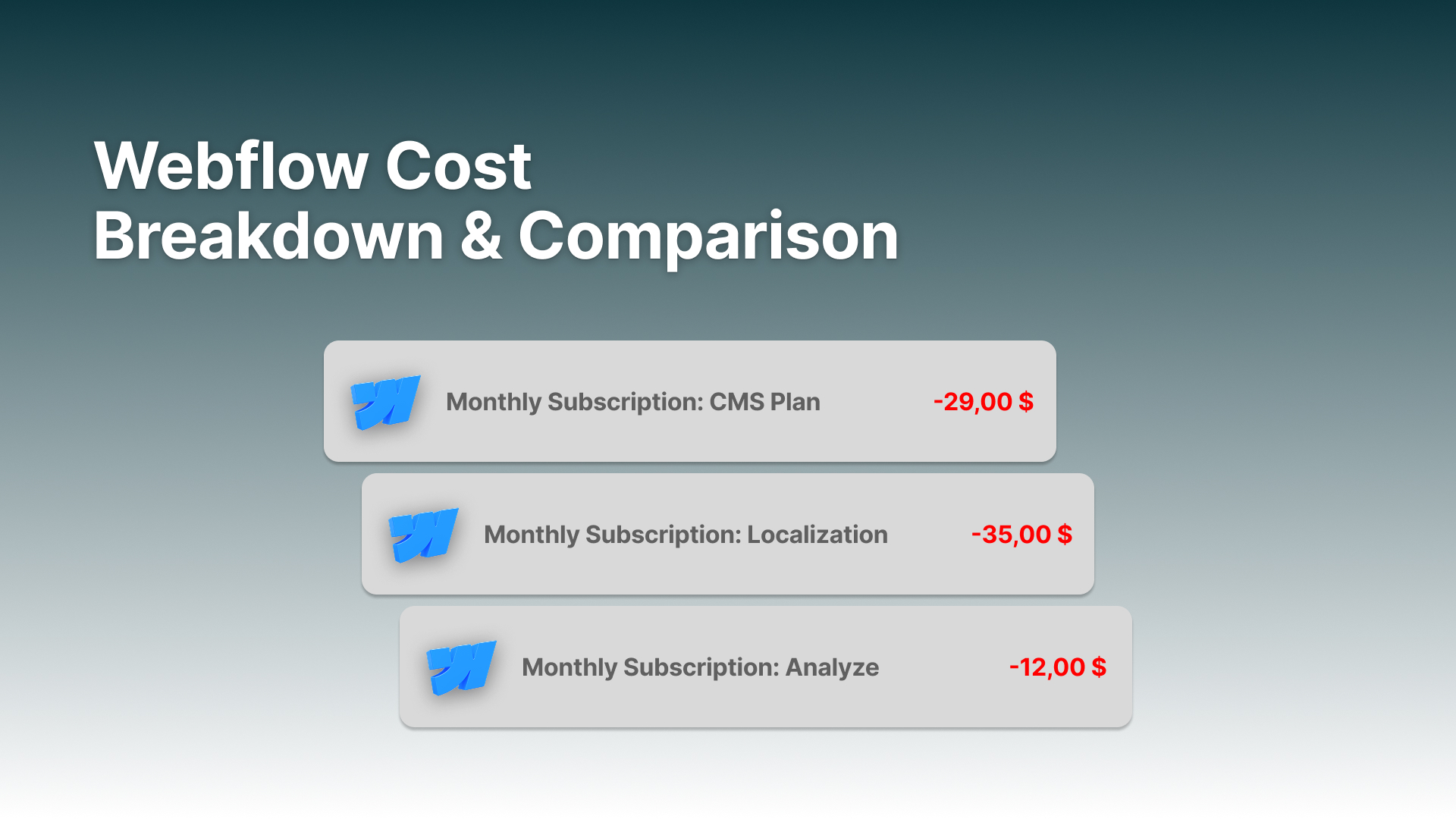 Webflow Cost
Breakdown & Comparison

Monthly Subscription: CMS Plan -29,00 $

Monthly Subscription: Localization -35,00 $

Monthly Subscription: Analyze -12,00 $